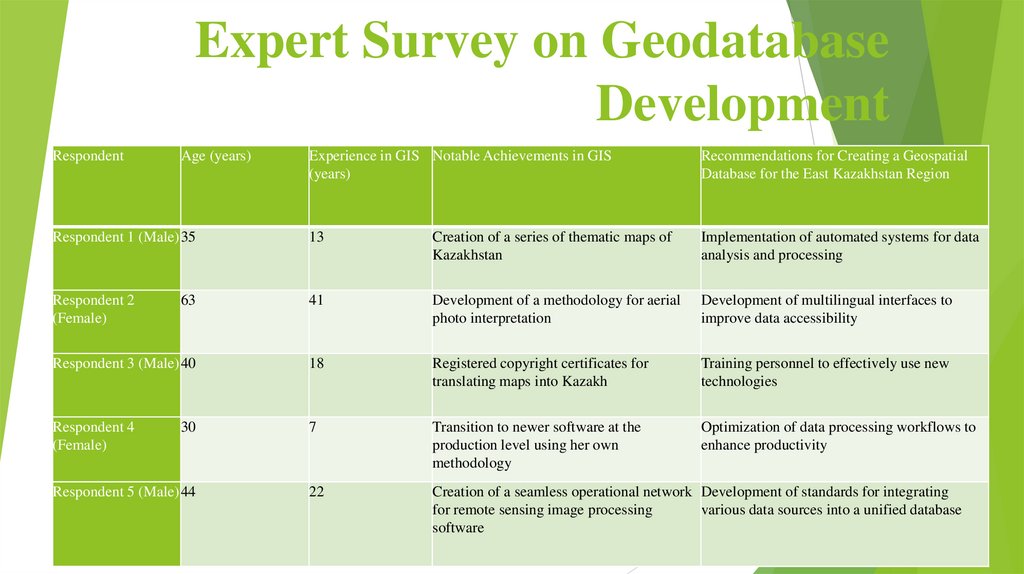 Expert Survey on Geodatabase Development

| Respondent | Age (years) | Experience in GIS (years) | Notable Achievements in GIS | Recommendations for Creating a Geospatial Database for the East Kazakhstan Region |
|---|---|---|---|---|
| Respondent 1 (Male) | 35 | 13 | Creation of a series of thematic maps of Kazakhstan | Implementation of automated systems for data analysis and processing |
| Respondent 2 (Female) | 63 | 41 | Development of a methodology for aerial photo interpretation | Development of multilingual interfaces to improve data accessibility |
| Respondent 3 (Male) | 40 | 18 | Registered copyright certificates for translating maps into Kazakh | Training personnel to effectively use new technologies |
| Respondent 4 (Female) | 30 | 7 | Transition to newer software at the production level using her own methodology | Optimization of data processing workflows to enhance productivity |
| Respondent 5 (Male) | 44 | 22 | Creation of a seamless operational network for remote sensing image processing software | Development of standards for integrating various data sources into a unified database |